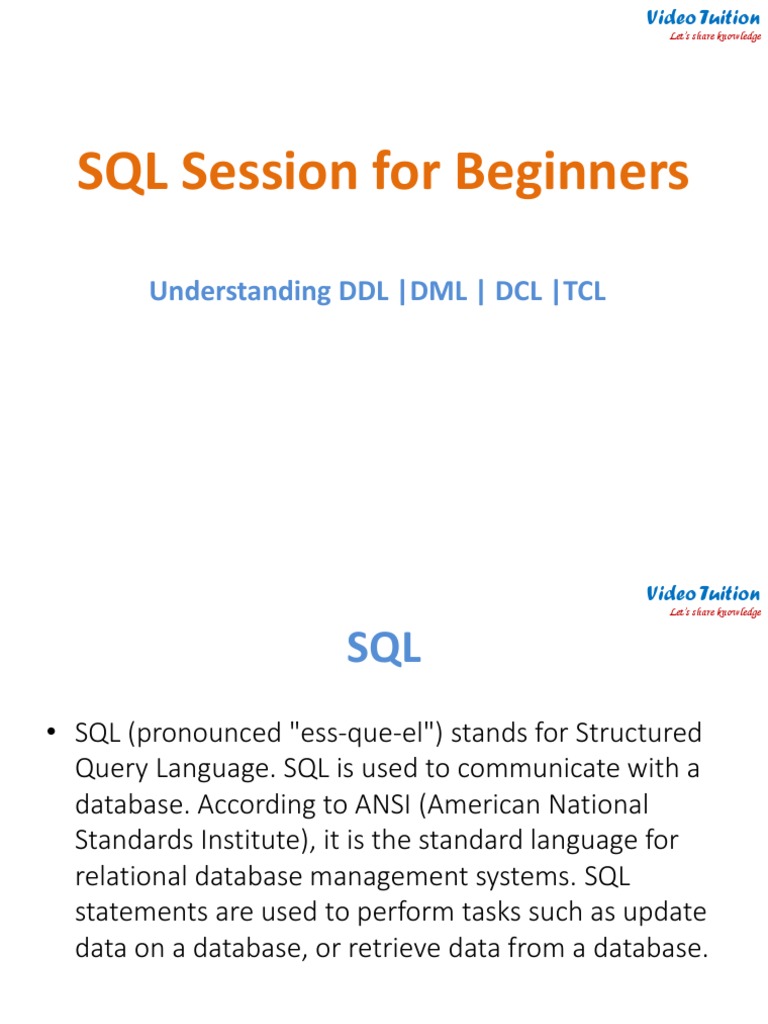 Video Tuition
Let's share knowledge

SQL Session for Beginners

Understanding DDL |DML | DCL |TCL

Video Tuition
Let's share knowledge

SQL

• SQL (pronounced "ess-que-el") stands for Structured Query Language. SQL is used to communicate with a database. According to ANSI (American National Standards Institute), it is the standard language for relational database management systems. SQL statements are used to perform tasks such as update data on a database, or retrieve data from a database.